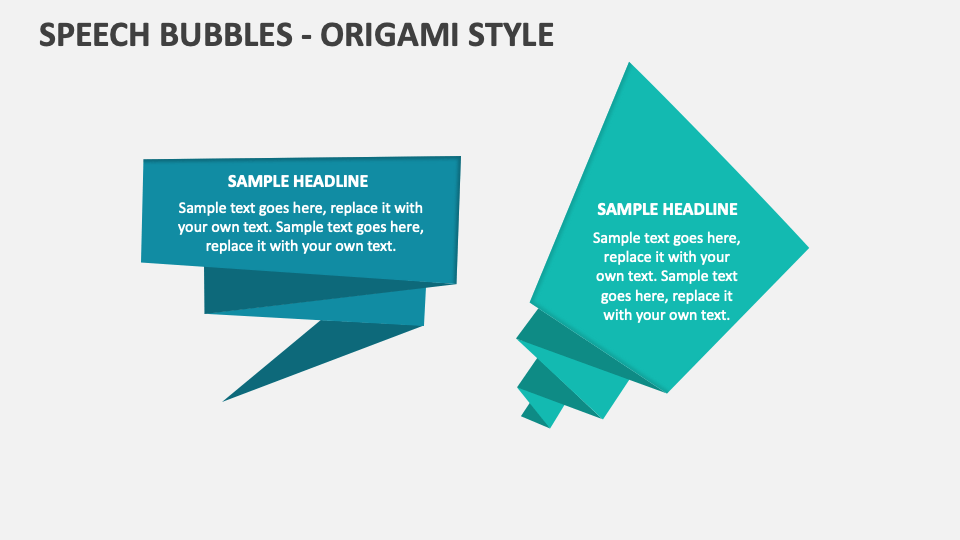 SPEECH BUBBLES - ORIGAMI STYLE

SAMPLE HEADLINE

Sample text goes here, replace it with your own text. Sample text goes here, replace it with your own text.

SAMPLE HEADLINE

Sample text goes here, replace it with your own text. Sample text goes here, replace it with your own text.